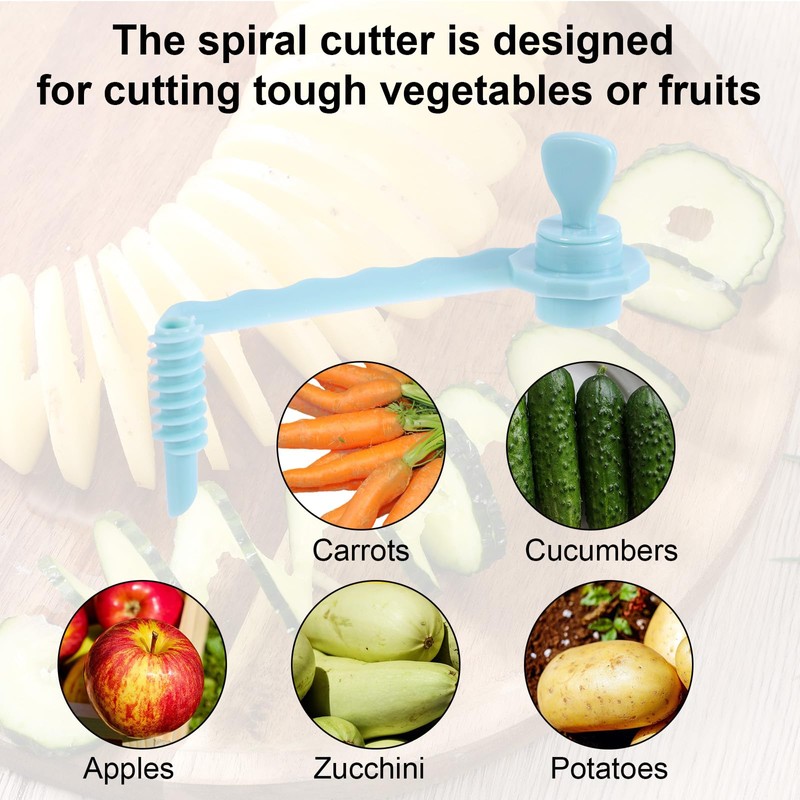 The spiral cutter is designed for cutting tough vegetables or fruits

Carrots

Cucumbers

Apples

Zucchini

Potatoes